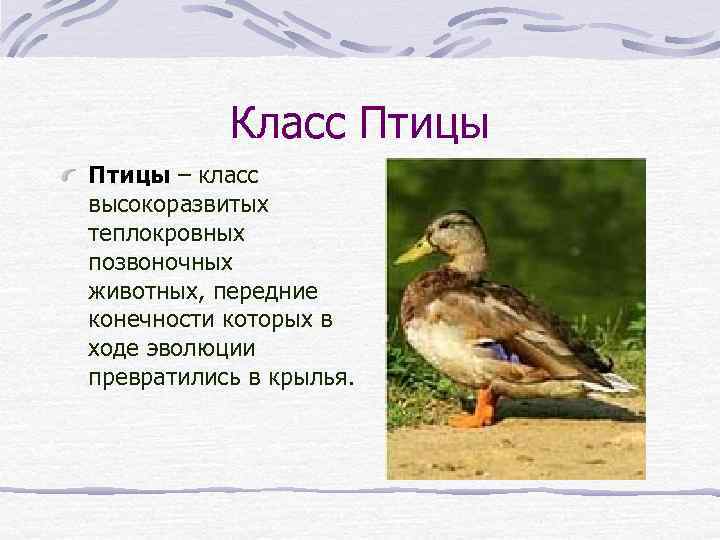 Класс Птицы

Птицы – класс высокоразвитых теплокровных позвоночных животных, передние конечности которых в ходе эволюции превратились в крылья.